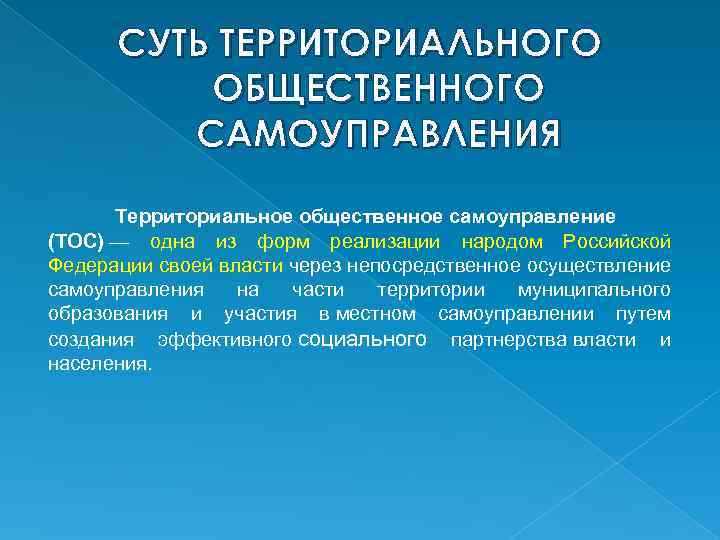 СУТЬ ТЕРРИТОРИАЛЬНОГО ОБЩЕСТВЕННОГО САМОУПРАВЛЕНИЯ

Территориальное общественное самоуправление (ТОС) — одна из форм реализации народом Российской Федерации своей власти через непосредственное осуществление самоуправления на части территории муниципального образования и участия в местном самоуправлении путем создания эффективного социального партнерства власти и населения.